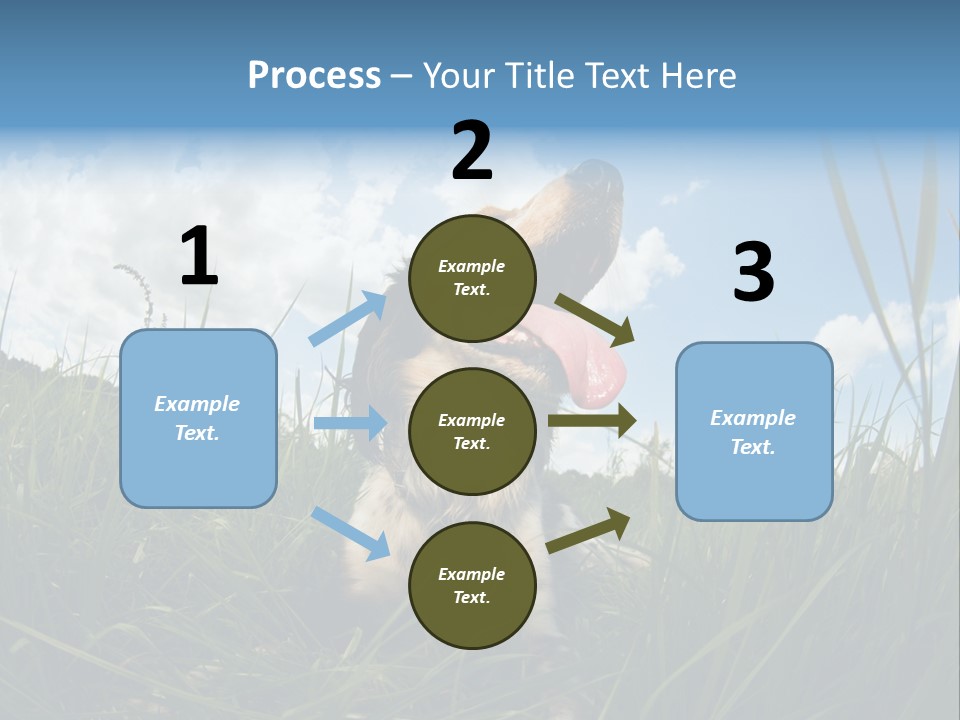 Process – Your Title Text Here

1

Example Text.

2

Example Text.

Example Text.

Example Text.

3

Example Text.